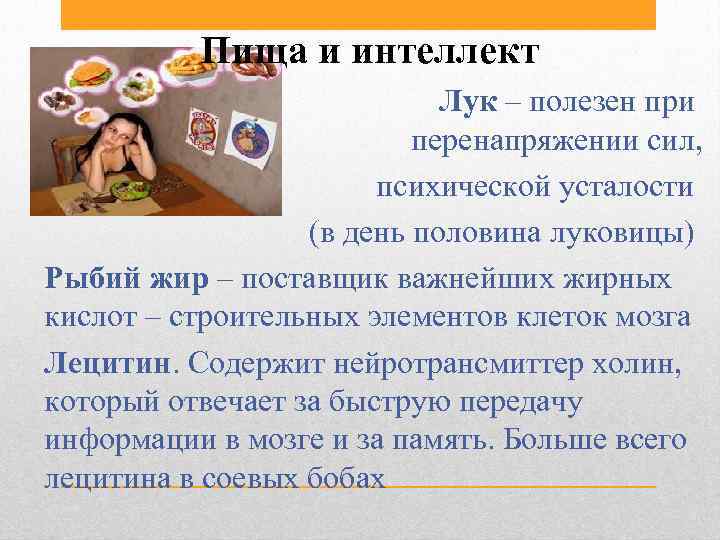 Пища и интеллект

Лук – полезен при перенапряжении сил, психической усталости (в день половина луковицы)

Рыбий жир – поставщик важнейших жирных кислот – строительных элементов клеток мозга

Лецитин. Содержит нейротрансмиттер холин, который отвечает за быструю передачу информации в мозге и за память. Больше всего лецитина в соевых бобах